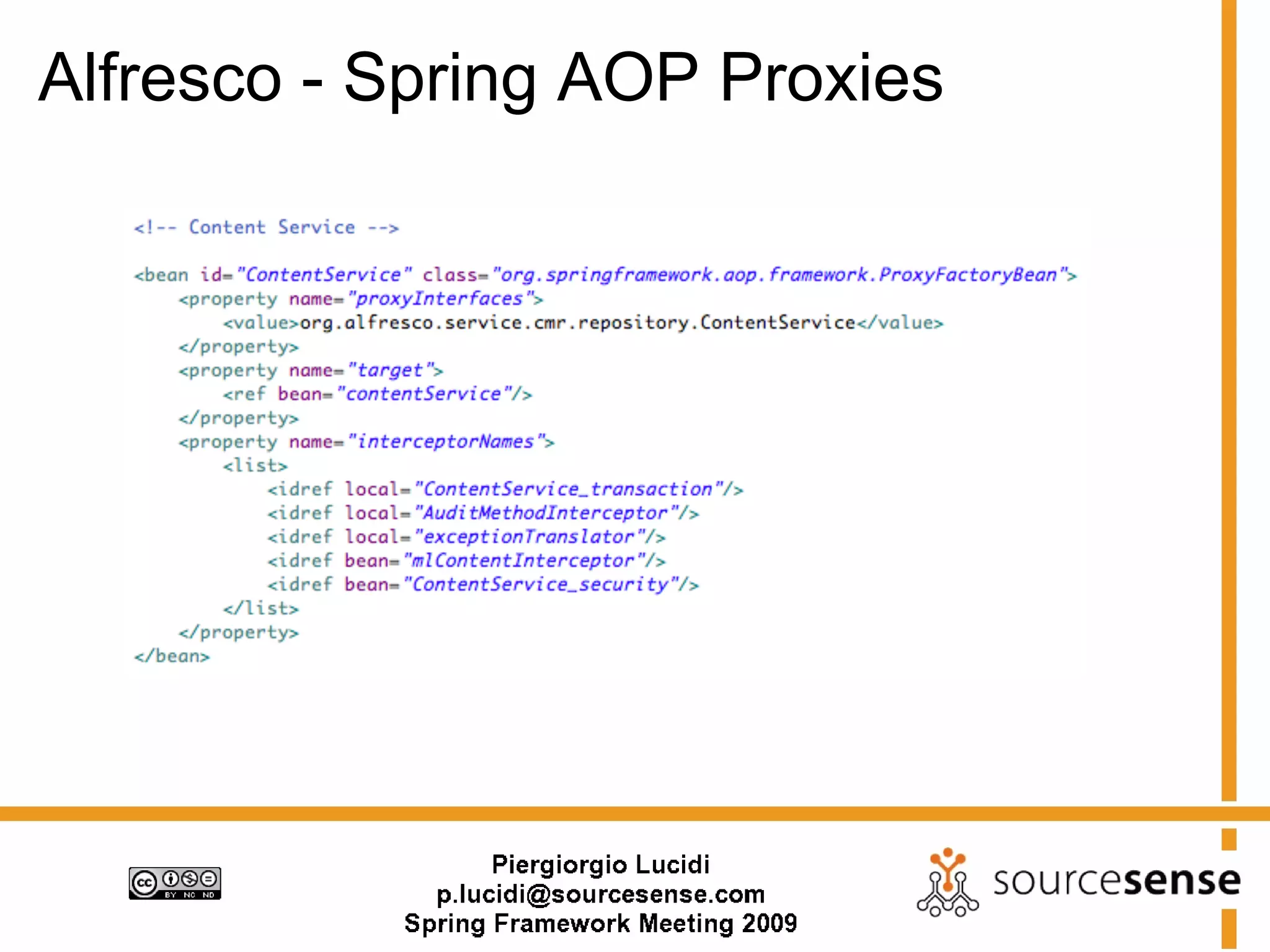 Alfresco - Spring AOP Proxies

<!-- Content Service -->

<bean id="ContentService" class="org.springframework.aop.framework.ProxyFactoryBean">
    <property name="proxyInterfaces">
        <value>org.alfresco.service.cmr.repository.ContentService</value>
    </property>
    <property name="target">
        <ref bean="contentService"/>
    </property>
    <property name="interceptorNames">
        <list>
            <idref local="ContentService_transaction"/>
            <idref local="AuditMethodInterceptor"/>
            <idref local="exceptionTranslator"/>
            <idref bean="mlContentInterceptor"/>
            <idref bean="ContentService_security"/>
        </list>
    </property>
</bean>

cc BY NC ND

Piergiorgio Lucidi
p.lucidi@sourcesense.com
Spring Framework Meeting 2009

sourcesense